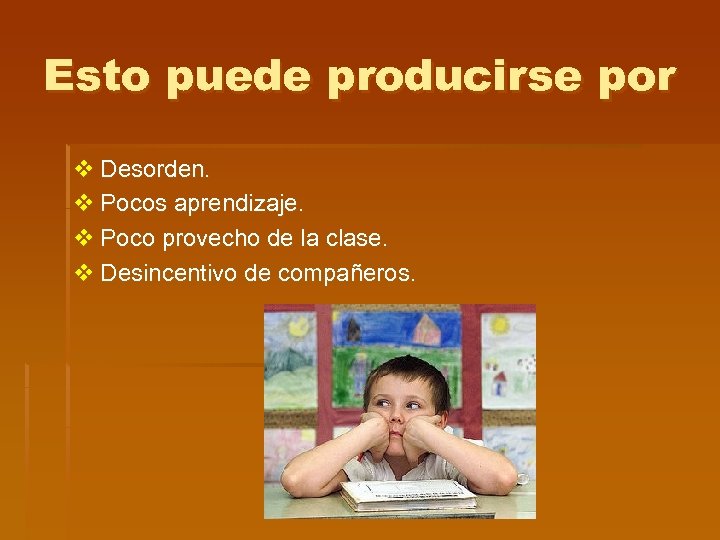 Esto puede producirse por

❖ Desorden.
❖ Pocos aprendizaje.
❖ Poco provecho de la clase.
❖ Desincentivo de compañeros.